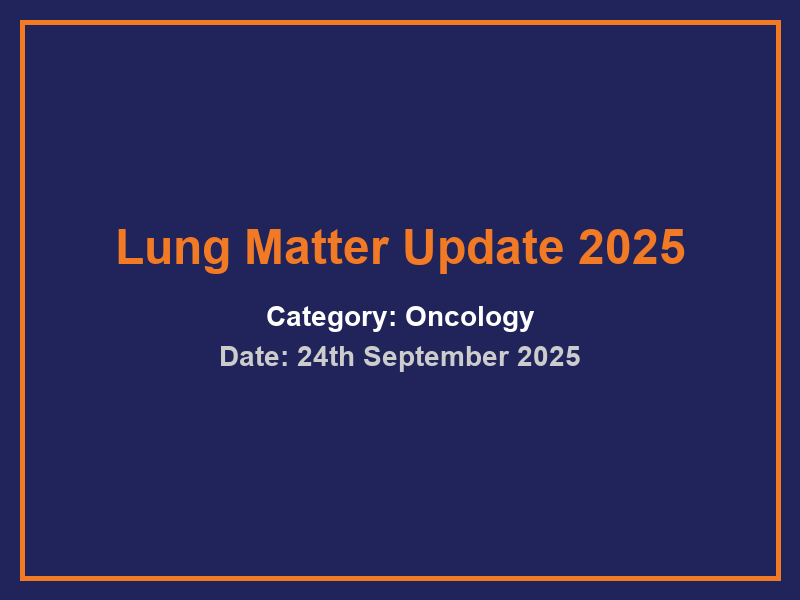 Lung Matter Update 2025

Category: Oncology

Date: 24th September 2025